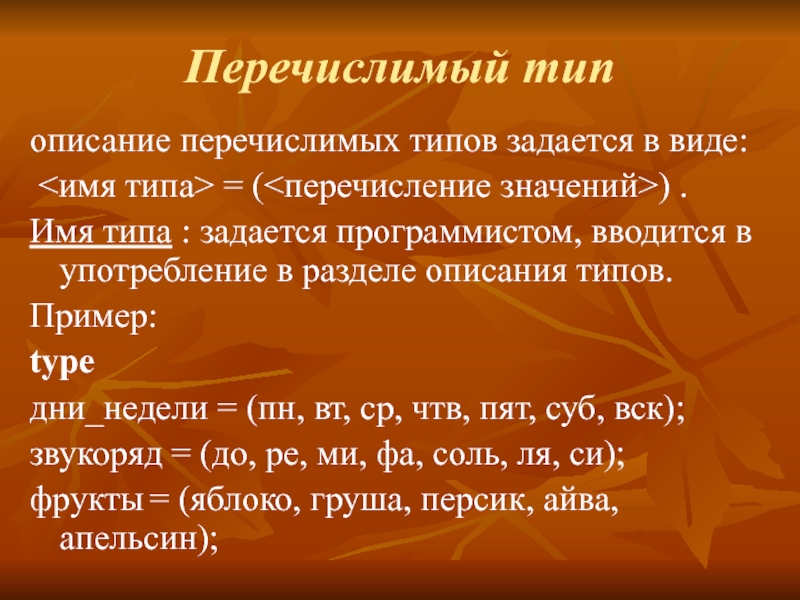 Перечислимый тип

описание перечислимых типов задается в виде:
<имя типа> = (<перечисление значений>) .

Имя типа : задается программистом, вводится в употребление в разделе описания типов.

Пример:

type

дни_недели = (пн, вт, ср, чтв, пят, суб, вск);

звукоряд = (до, ре, ми, фа, соль, ля, си);

фрукты = (яблоко, груша, персик, айва, апельсин);